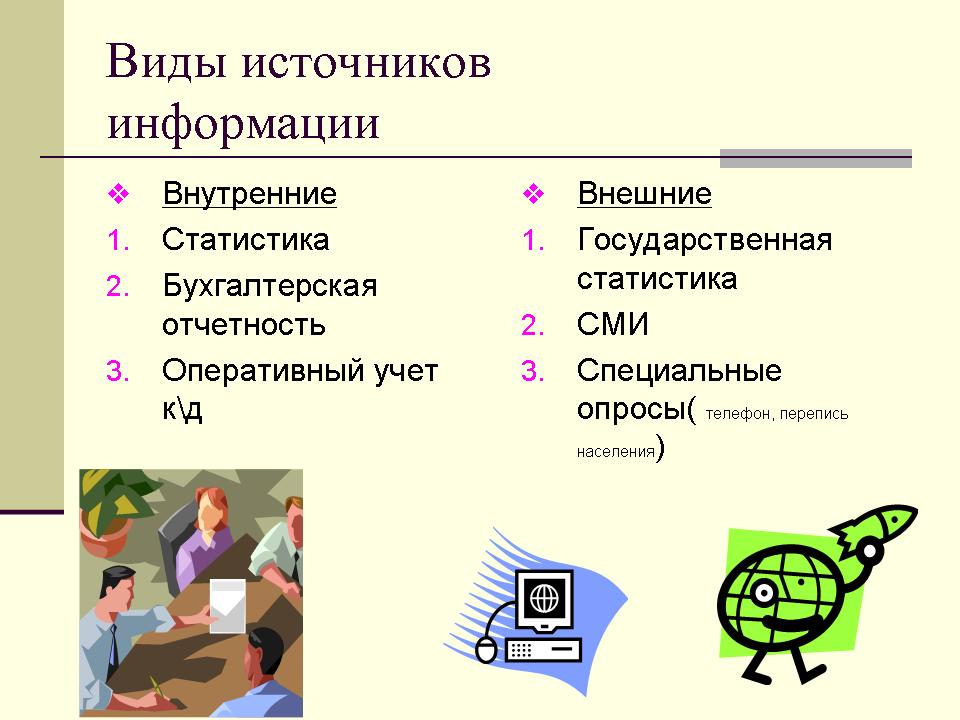 Виды источников информации

❖ Внутренние
1. Статистика
2. Бухгалтерская отчетность
3. Оперативный учет к\д

❖ Внешние
1. Государственная статистика
2. СМИ
3. Специальные опросы( телефон, перепись населения)